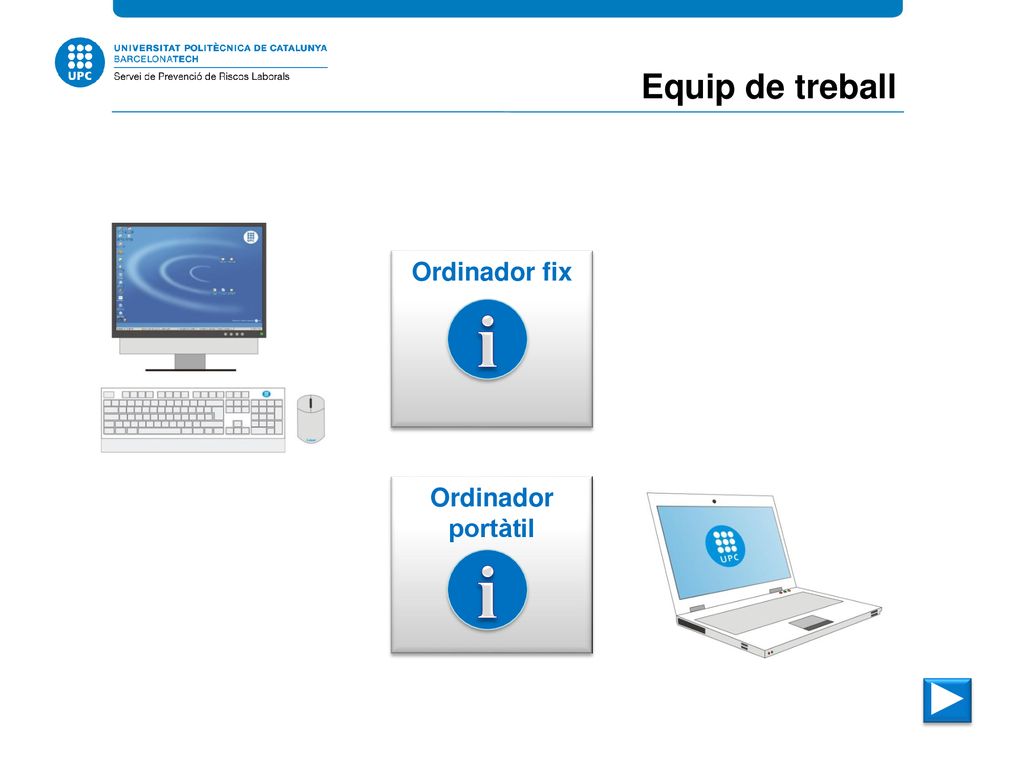 UPC
UNIVERSITAT POLITÈCNICA DE CATALUNYA
BARCELONATECH
Servei de Prevenció de Riscos Laborals

Equip de treball

Ordinador fix

i

Ordinador portàtil

i

UPC